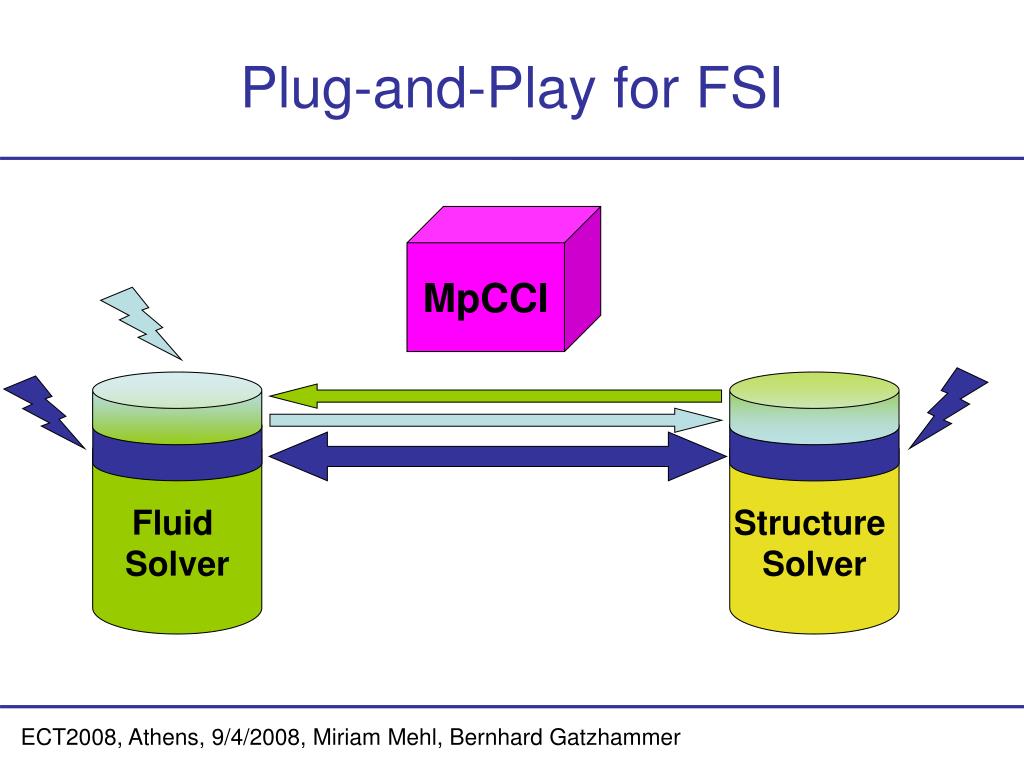 Plug-and-Play for FSI

MpCCI

Fluid Solver

Structure Solver

ECT2008, Athens, 9/4/2008, Miriam Mehl, Bernhard Gatzhammer